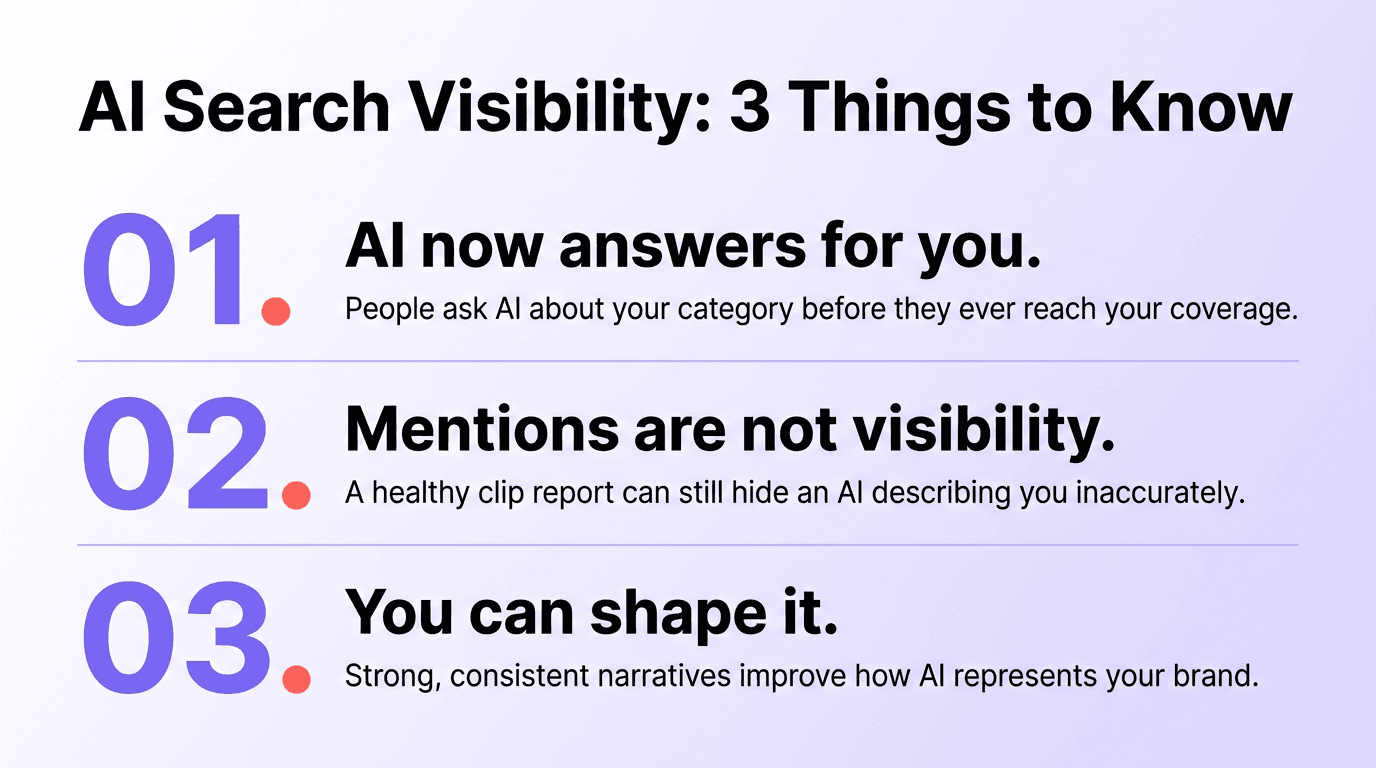 AI Search Visibility: 3 Things to Know

01. AI now answers for you.
People ask AI about your category before they ever reach your coverage.

02. Mentions are not visibility.
A healthy clip report can still hide an AI describing you inaccurately.

03. You can shape it.
Strong, consistent narratives improve how AI represents your brand.